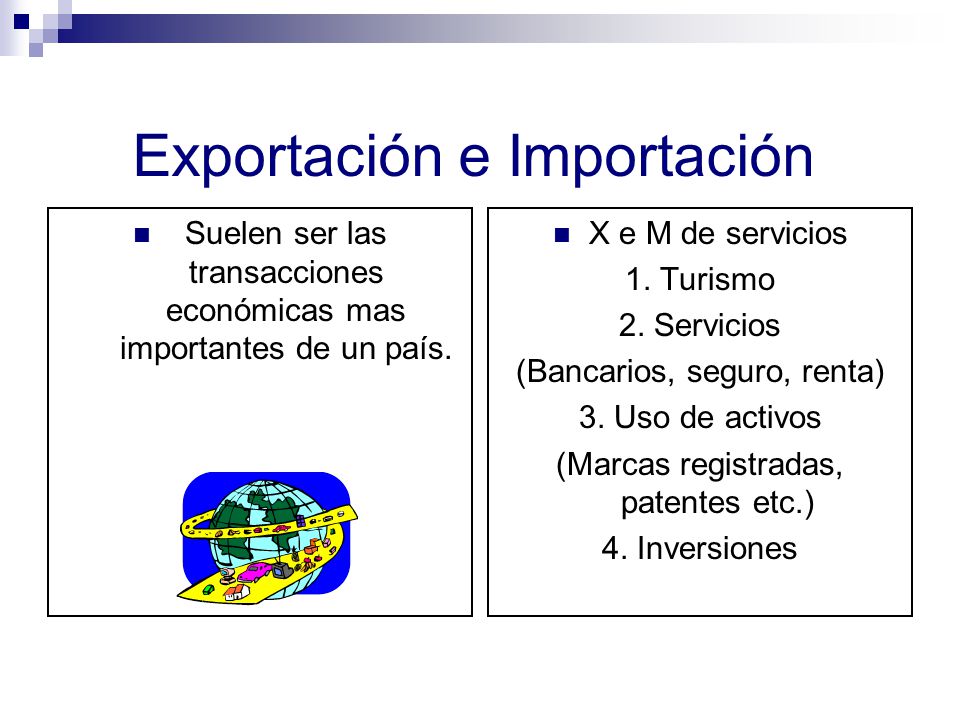 Exportación e Importación

Suelen ser las transacciones económicas mas importantes de un país.

X e M de servicios

1. Turismo

2. Servicios

(Bancarios, seguro, renta)

3. Uso de activos

(Marcas registradas, patentes etc.)

4. Inversiones